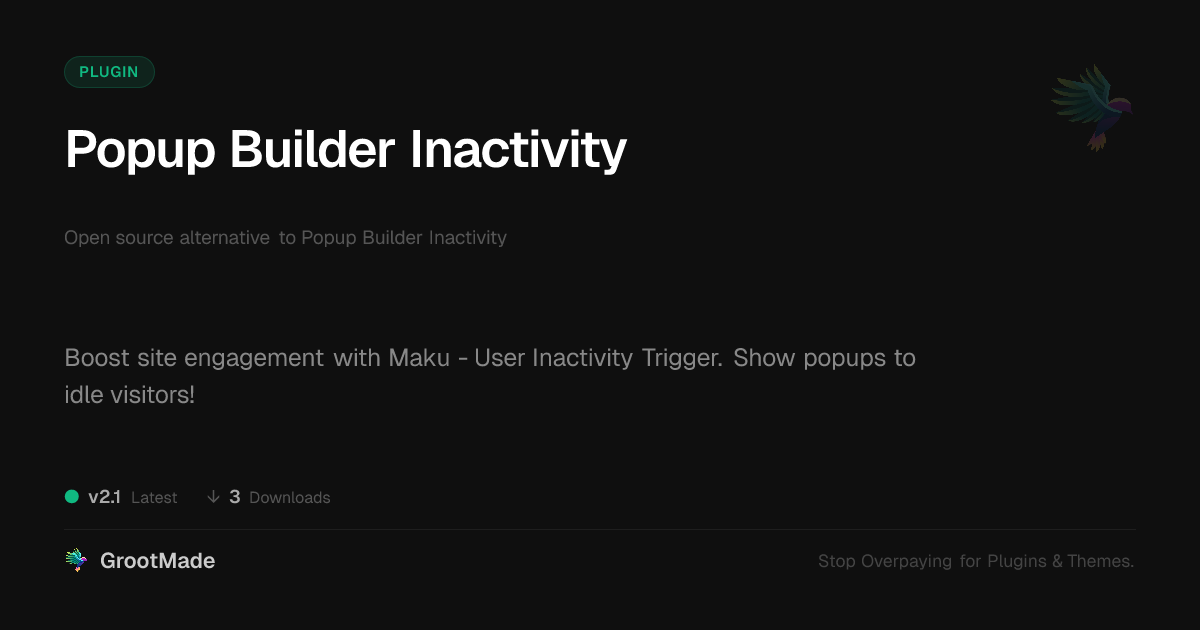 PLUGIN

Popup Builder Inactivity

Open source alternative to Popup Builder Inactivity

Boost site engagement with Maku - User Inactivity Trigger. Show popups to idle visitors!

v2.1 Latest ↓ 3 Downloads

GrootMade

Stop Overpaying for Plugins & Themes.